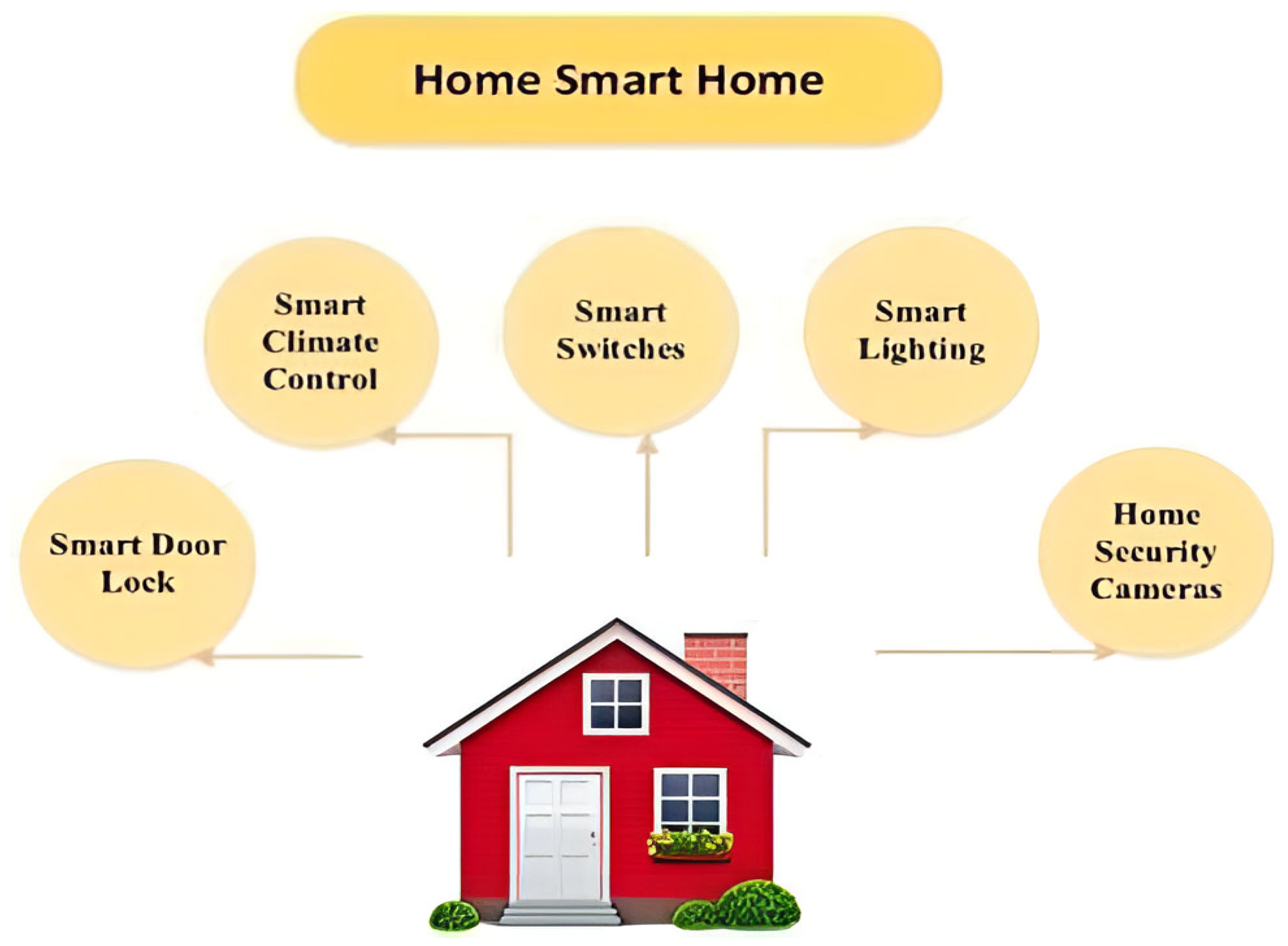 Home Smart Home

Smart Climate Control

Smart Switches

Smart Lighting

Smart Door Lock

Home Security Cameras